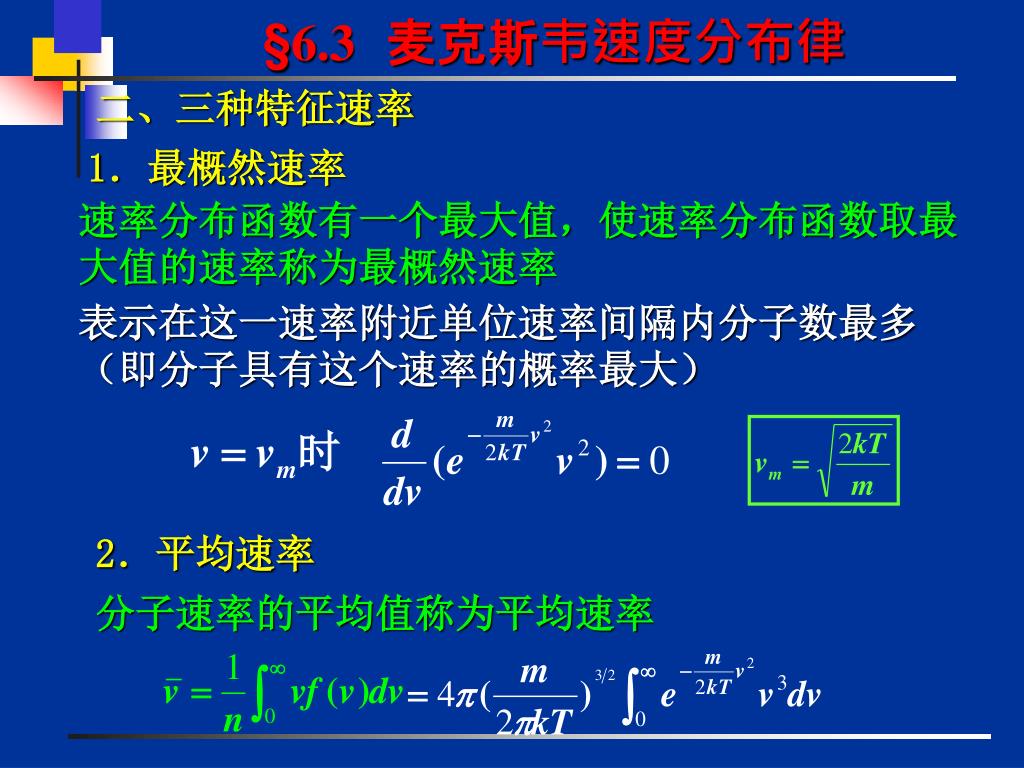 §6.3 麦克斯韦速度分布律

二、三种特征速率

1．最概然速率

速率分布函数有一个最大值，使速率分布函数取最大值的速率称为最概然速率

表示在这一速率附近单位速率间隔内分子数最多（即分子具有这个速率的概率最大）

$v = v_m$时 $\frac{d}{dv}(e^{-\frac{m}{2kT}v^2}v^2) = 0$

$v_m = \sqrt{\frac{2kT}{m}}$

2．平均速率

分子速率的平均值称为平均速率

$\bar{v} = \frac{1}{n}\int_0^\infty vf(v)dv = 4\pi(\frac{m}{2\pi kT})^{3/2}\int_0^\infty e^{-\frac{m}{2kT}v^2}v^3dv$